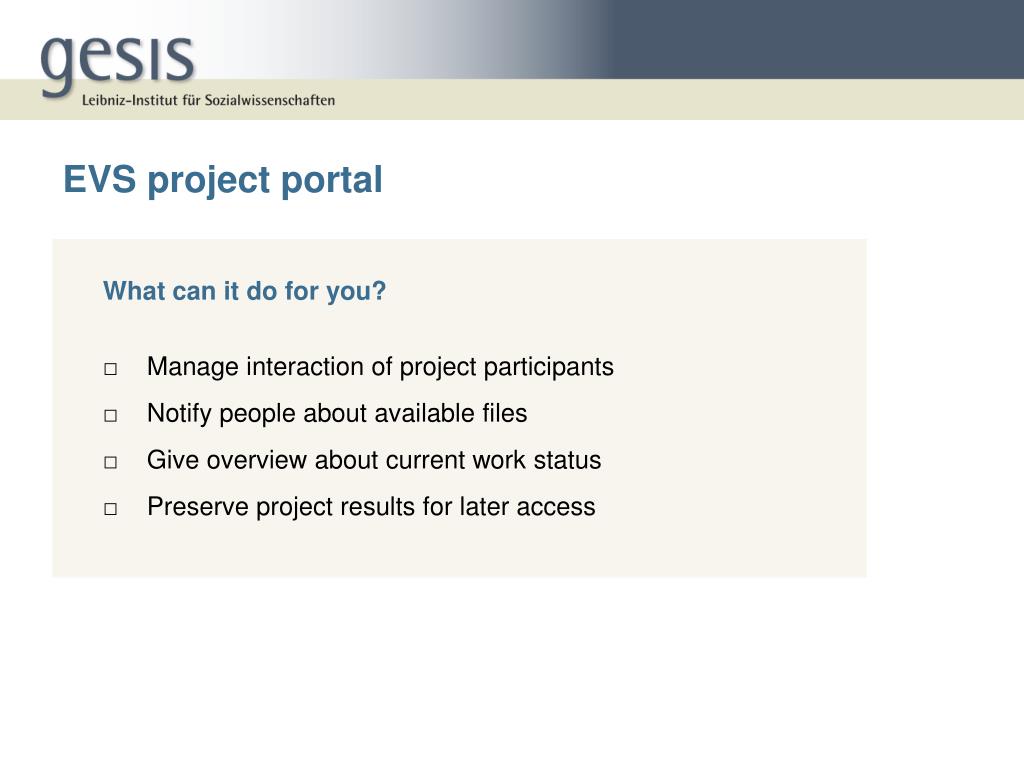 gesis
Leibniz-Institut für Sozialwissenschaften

EVS project portal

What can it do for you?

□ Manage interaction of project participants
□ Notify people about available files
□ Give overview about current work status
□ Preserve project results for later access